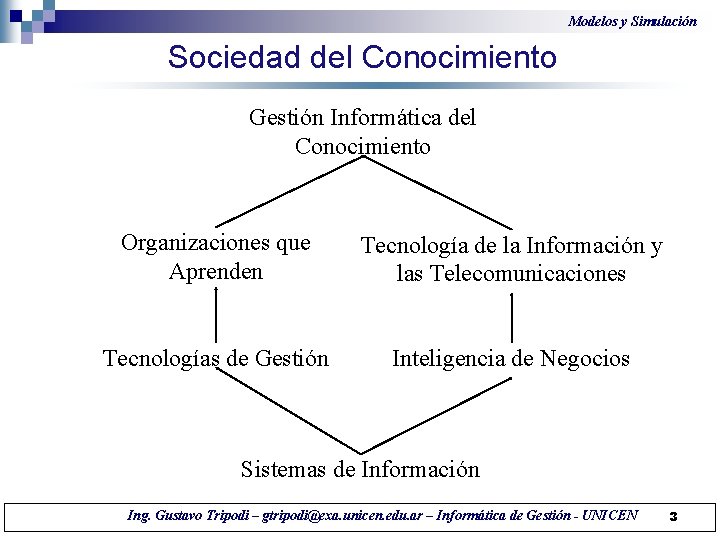 Modelos y Simulación

Sociedad del Conocimiento

Gestión Informática del Conocimiento

Organizaciones que Aprenden

Tecnología de la Información y las Telecomunicaciones

Tecnologías de Gestión

Inteligencia de Negocios

Sistemas de Información

Ing. Gustavo Tripodi – gtripodi@exa.unicen.edu.ar – Informática de Gestión - UNICEN 3